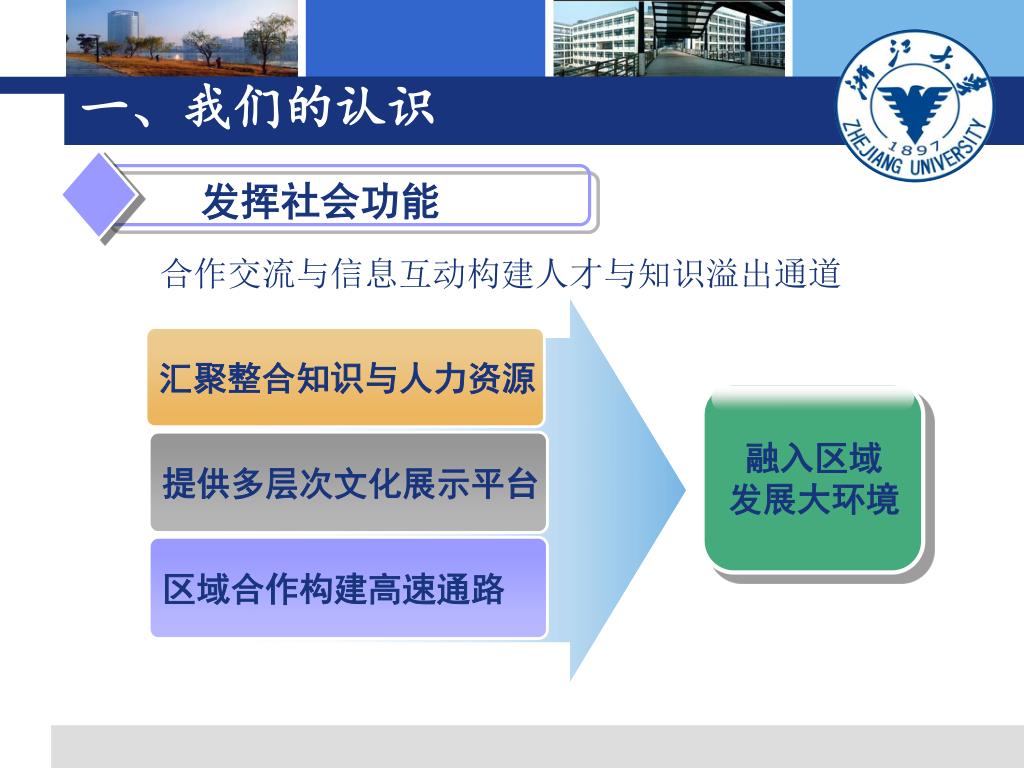 一、我们的认识

浙江大学
1897
ZHEJIANG UNIVERSITY

发挥社会功能

合作交流与信息互动构建人才与知识溢出通道

汇聚整合知识与人力资源

提供多层次文化展示平台

区域合作构建高速通路

融入区域发展大环境